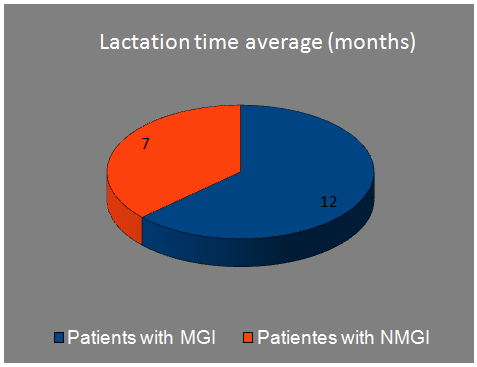 Lactation time average (months)

7

12

Patients with MGI
Patientes with NMGI